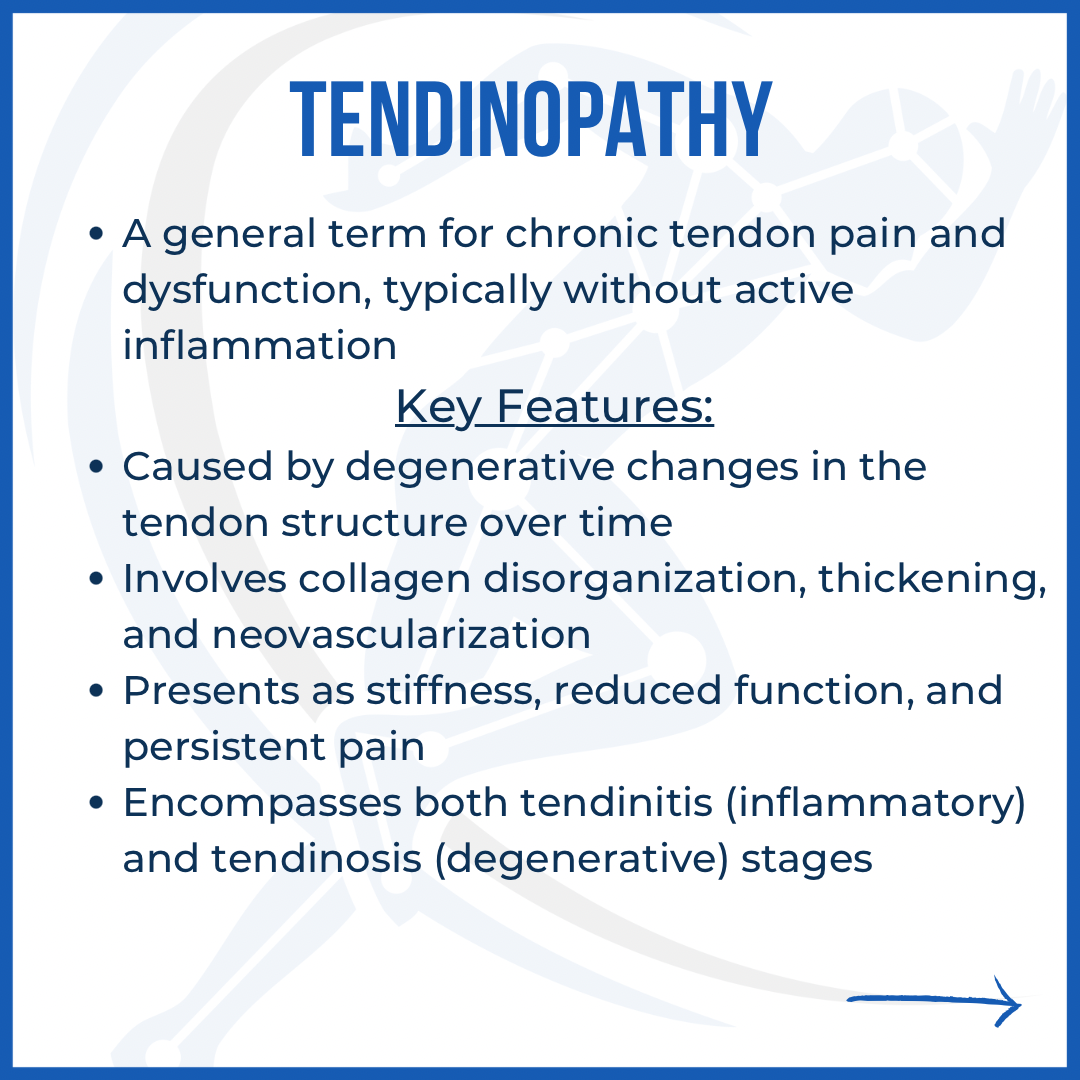 TENDINOPATHY

• A general term for chronic tendon pain and dysfunction, typically without active inflammation

Key Features:

• Caused by degenerative changes in the tendon structure over time
• Involves collagen disorganization, thickening, and neovascularization
• Presents as stiffness, reduced function, and persistent pain
• Encompasses both tendinitis (inflammatory) and tendinosis (degenerative) stages